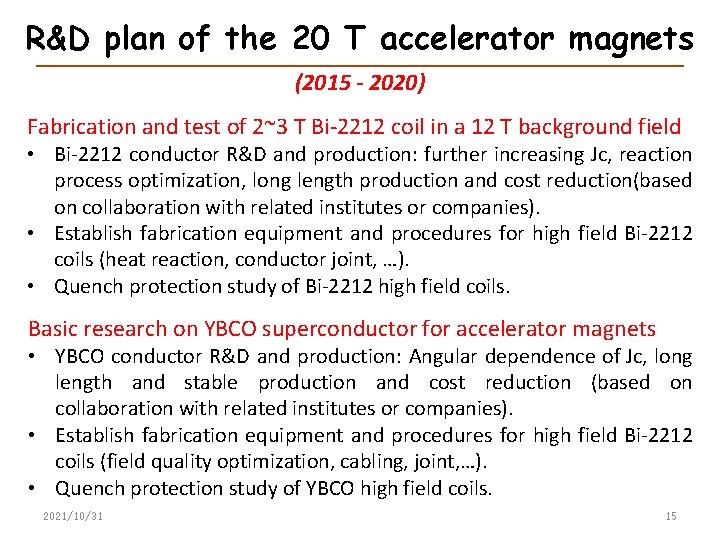 R&D plan of the 20 T accelerator magnets

(2015 - 2020)

Fabrication and test of 2~3 T Bi-2212 coil in a 12 T background field

• Bi-2212 conductor R&D and production: further increasing Jc, reaction process optimization, long length production and cost reduction(based on collaboration with related institutes or companies).
• Establish fabrication equipment and procedures for high field Bi-2212 coils (heat reaction, conductor joint, …).
• Quench protection study of Bi-2212 high field coils.

Basic research on YBCO superconductor for accelerator magnets

• YBCO conductor R&D and production: Angular dependence of Jc, long length and stable production and cost reduction (based on collaboration with related institutes or companies).
• Establish fabrication equipment and procedures for high field Bi-2212 coils (field quality optimization, cabling, joint,…).
• Quench protection study of YBCO high field coils.

2021/10/31

15